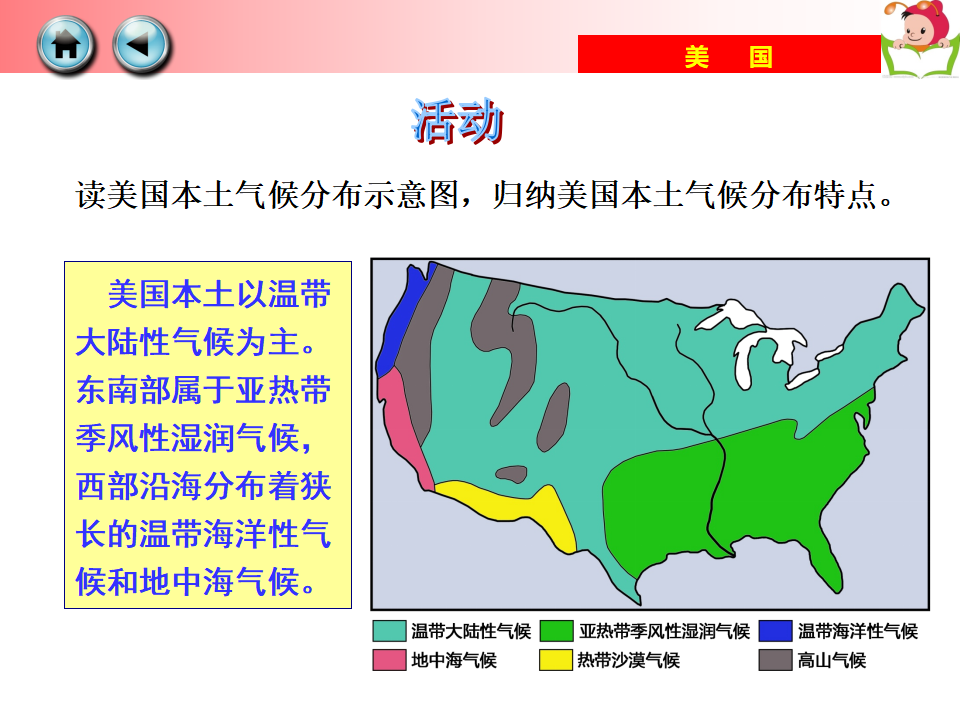 美 国

活动

读美国本土气候分布示意图，归纳美国本土气候分布特点。

美国本土以温带大陆性气候为主。东南部属于亚热带季风性湿润气候，西部沿海分布着狭长的温带海洋性气候和地中海气候。

温带大陆性气候　亚热带季风性湿润气候　温带海洋性气候
地中海气候　热带沙漠气候　高山气候